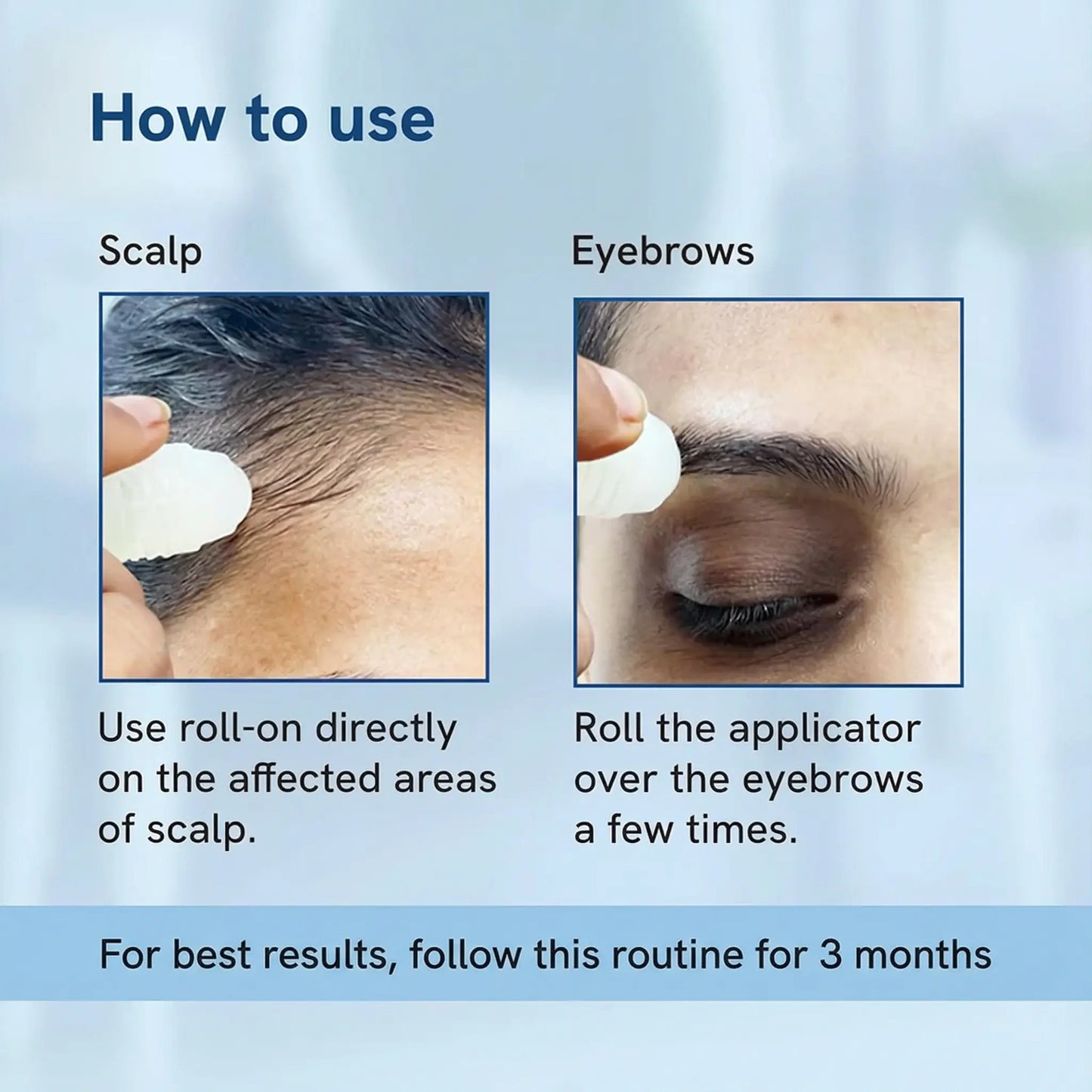 How to use

Scalp

Use roll-on directly on the affected areas of scalp.

Eyebrows

Roll the applicator over the eyebrows a few times.

For best results, follow this routine for 3 months